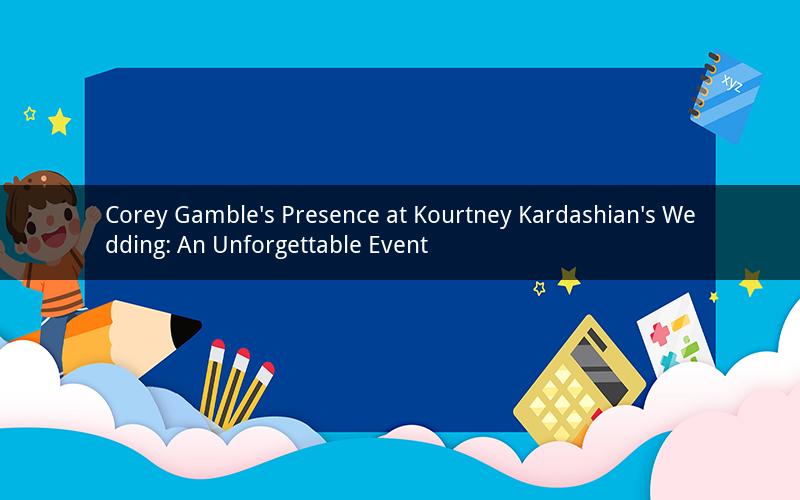 xyz

Corey Gamble's Presence at Kourtney Kardashian's Wedding: An Unforgettable Event